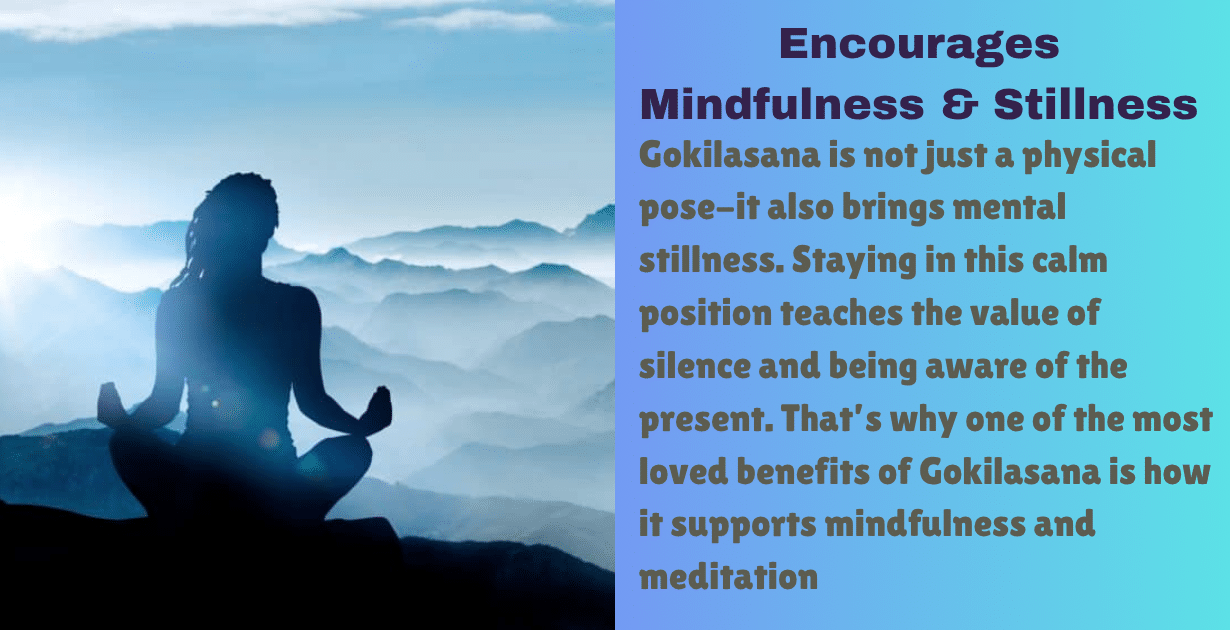 Encourages Mindfulness & Stillness

Gokilasana is not just a physical pose–it also brings mental stillness. Staying in this calm position teaches the value of silence and being aware of the present. That's why one of the most loved benefits of Gokilasana is how it supports mindfulness and meditation